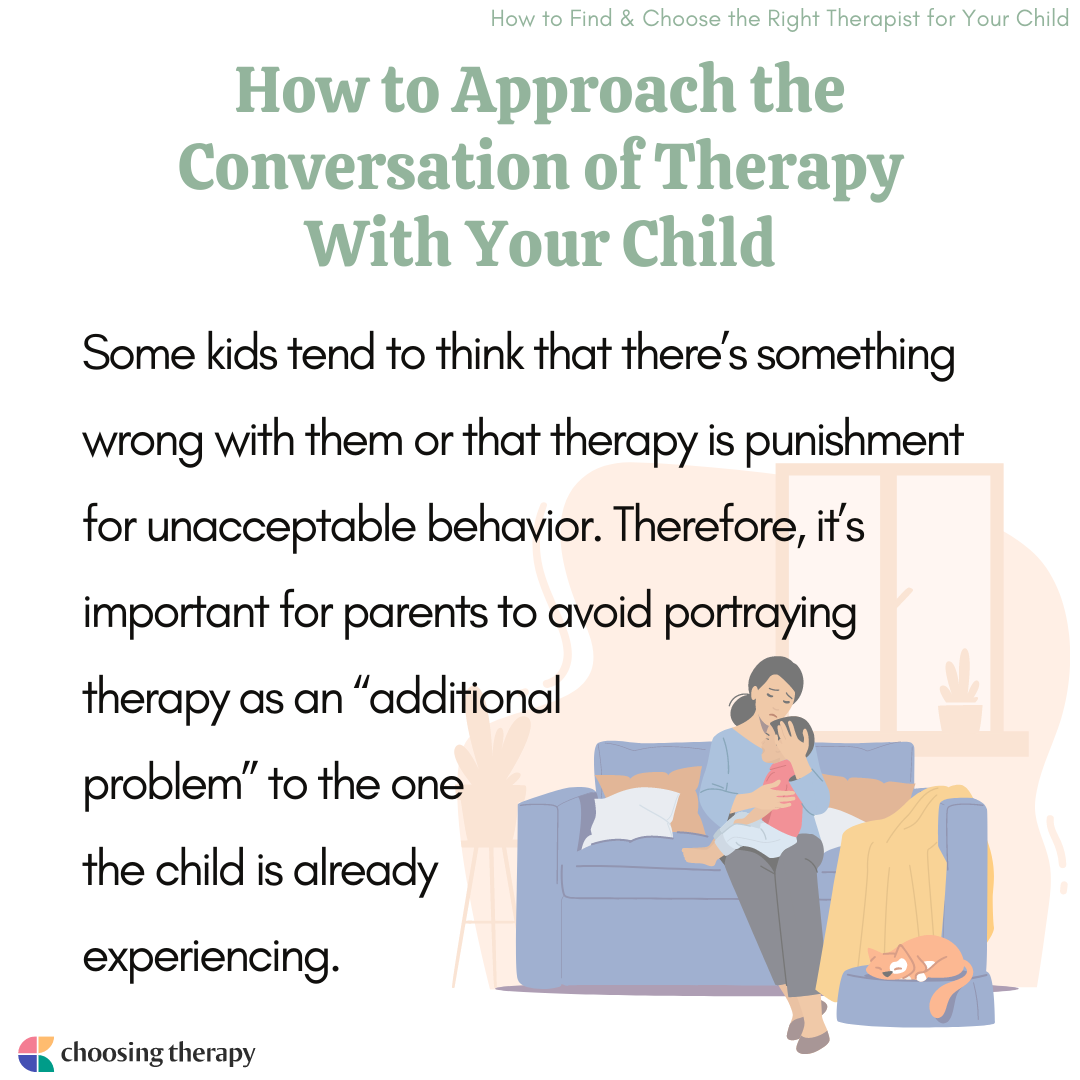 How to Find & Choose the Right Therapist for Your Child

How to Approach the Conversation of Therapy With Your Child

Some kids tend to think that there's something wrong with them or that therapy is punishment for unacceptable behavior. Therefore, it's important for parents to avoid portraying therapy as an "additional problem" to the one the child is already experiencing.

choosing therapy